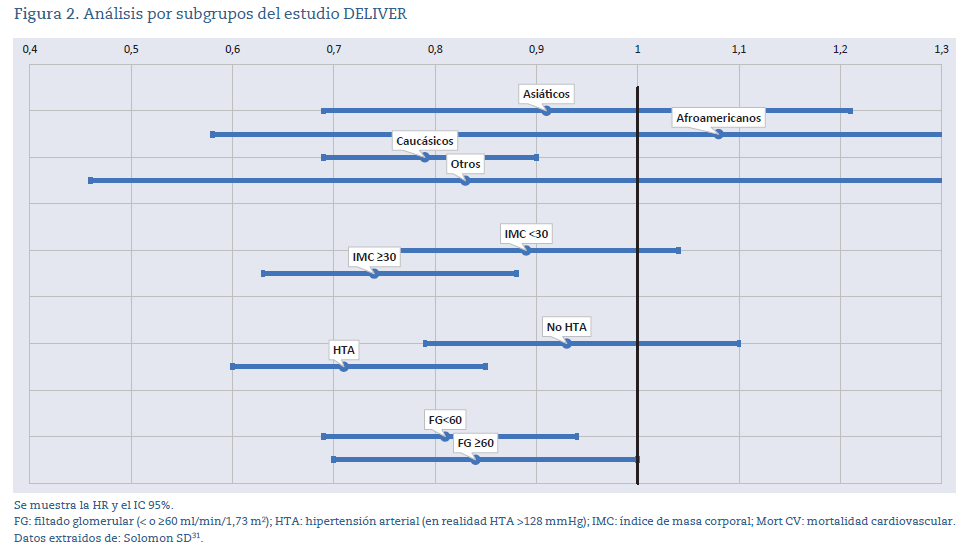 Figura 2. Análisis por subgrupos del estudio DELIVER

0,4 0,5 0,6 0,7 0,8 0,9 1 1,1 1,2 1,3

Asiáticos

Afroamericanos

Caucásicos

Otros

IMC <30

IMC ≥30

No HTA

HTA

FG<60

FG ≥60

Se muestra la HR y el IC 95%.
FG: filtado glomerular (< o ≥60 ml/min/1,73 m$^2$); HTA: hipertensión arterial (en realidad HTA >128 mmHg); IMC: índice de masa corporal; Mort CV: mortalidad cardiovascular.
Datos extraídos de: Solomon SD$^{31}$.